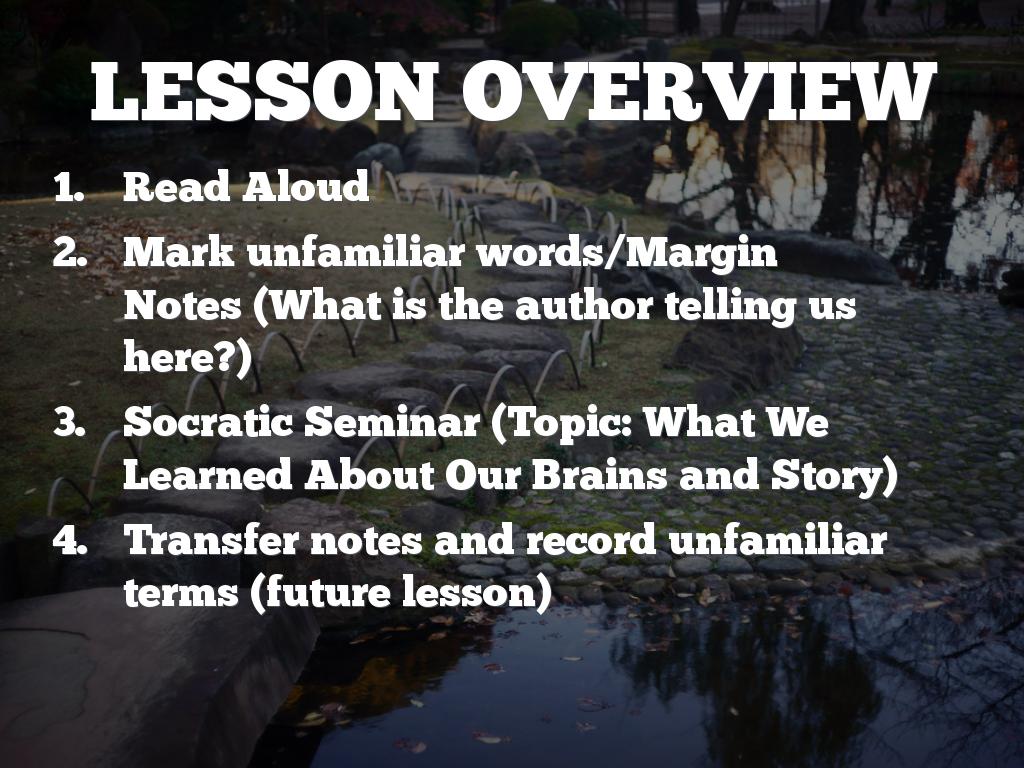 LESSON OVERVIEW

1. Read Aloud
2. Mark unfamiliar words/Margin Notes (What is the author telling us here?)
3. Socratic Seminar (Topic: What We Learned About Our Brains and Story)
4. Transfer notes and record unfamiliar terms (future lesson)